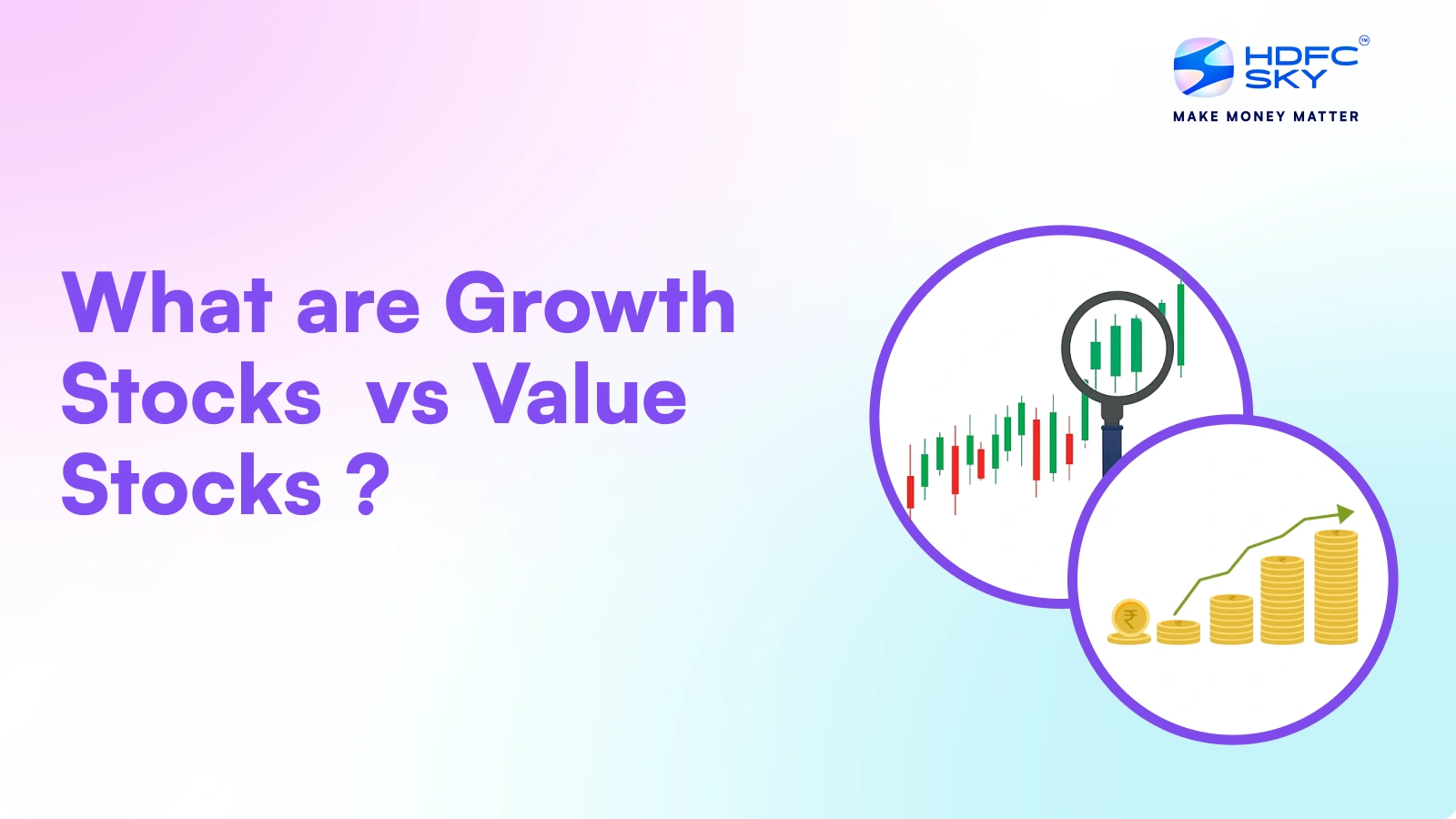 HDFC SKY™
MAKE MONEY MATTER

What are Growth Stocks vs Value Stocks ?

₹